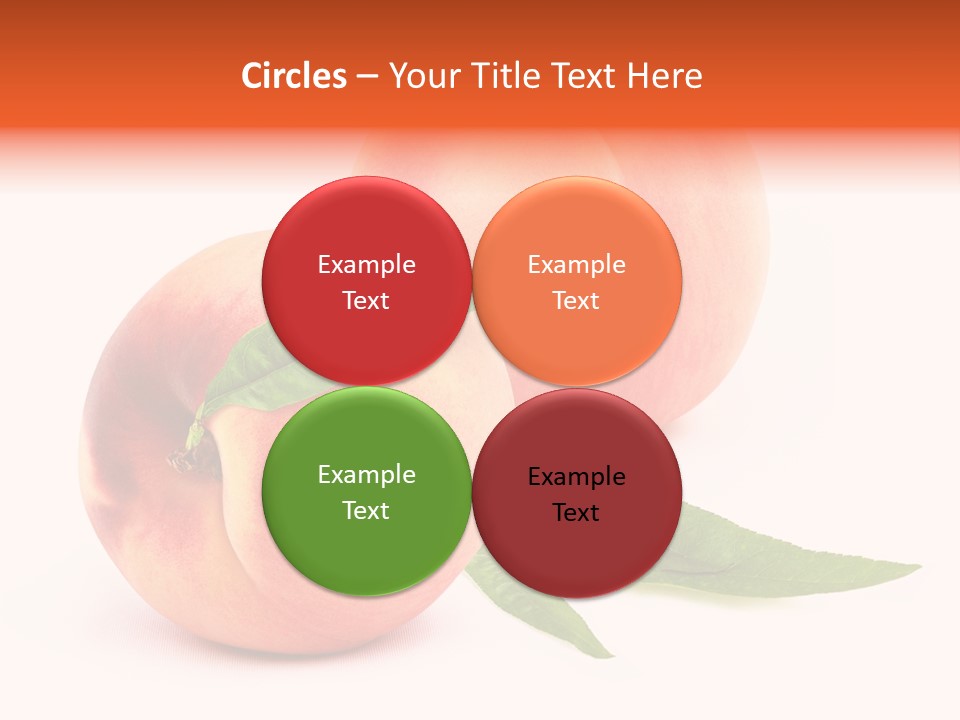 Circles – Your Title Text Here

Example Text

Example Text

Example Text

Example Text